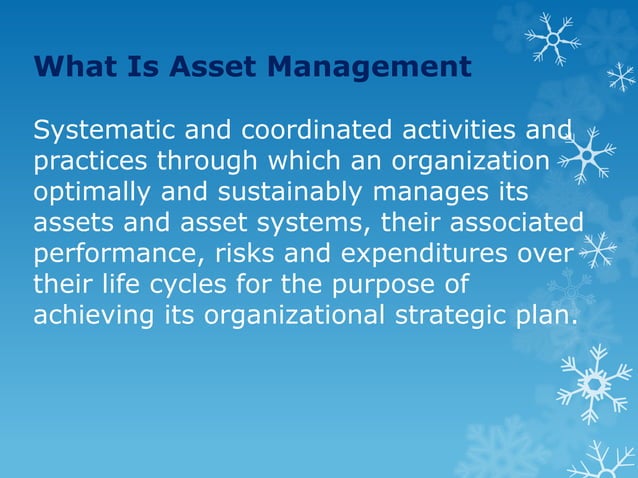 What Is Asset Management

Systematic and coordinated activities and practices through which an organization optimally and sustainably manages its assets and asset systems, their associated performance, risks and expenditures over their life cycles for the purpose of achieving its organizational strategic plan.